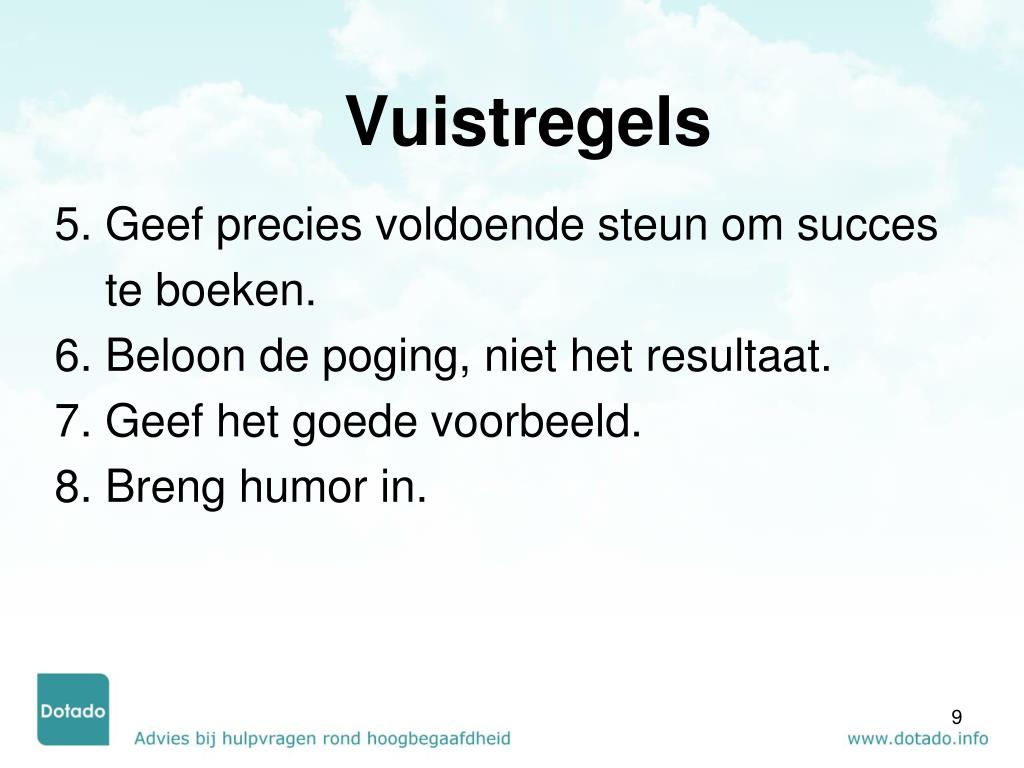 Vuistregels

5. Geef precies voldoende steun om succes te boeken.
6. Beloon de poging, niet het resultaat.
7. Geef het goede voorbeeld.
8. Breng humor in.

Dotado

Advies bij hulpvragen rond hoogbegaafdheid

9

www.dotado.info